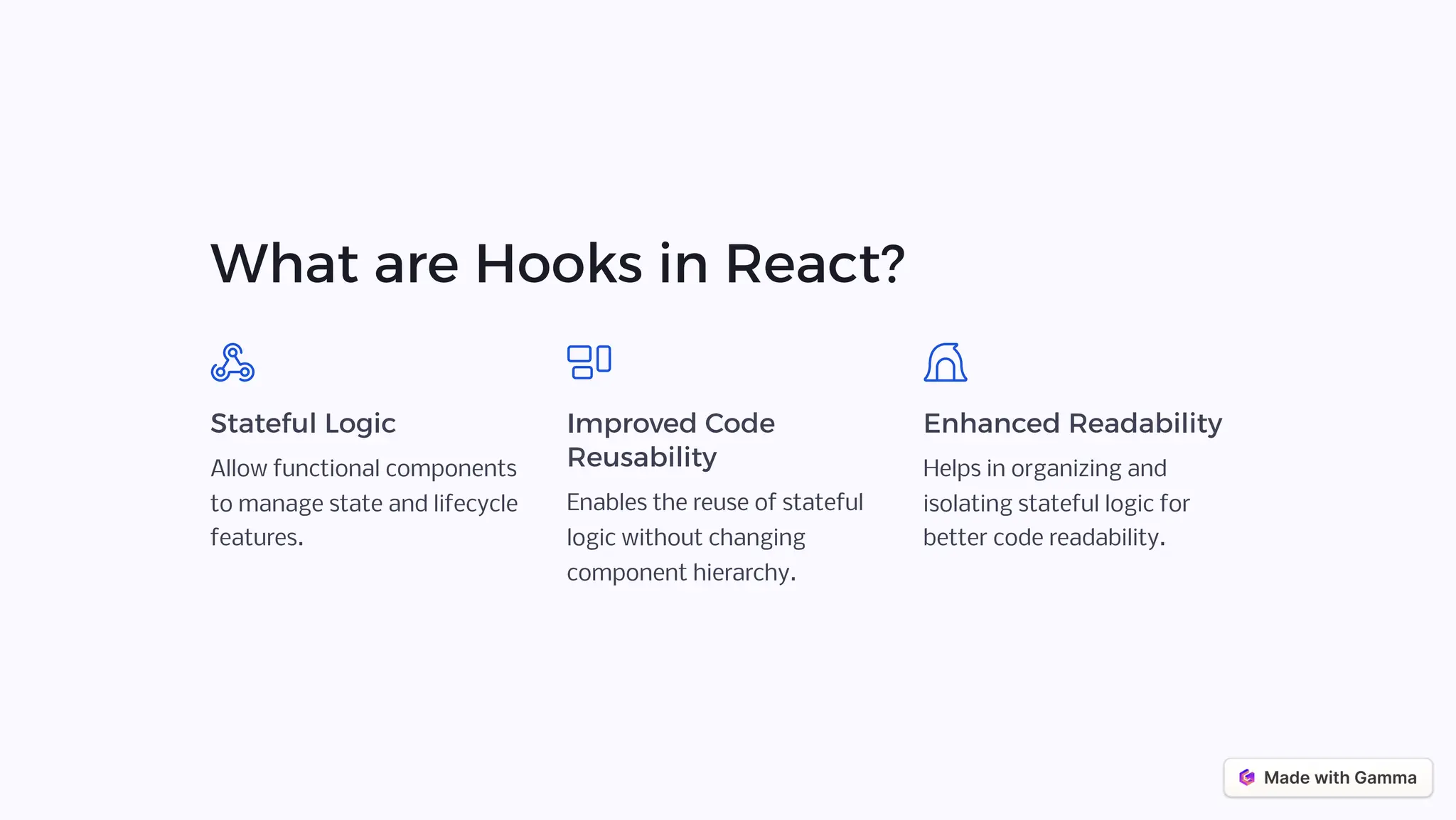 What are Hooks in React?

Stateful Logic

Allow functional components to manage state and lifecycle features.

Improved Code Reusability

Enables the reuse of stateful logic without changing component hierarchy.

Enhanced Readability

Helps in organizing and isolating stateful logic for better code readability.

Made with Gamma